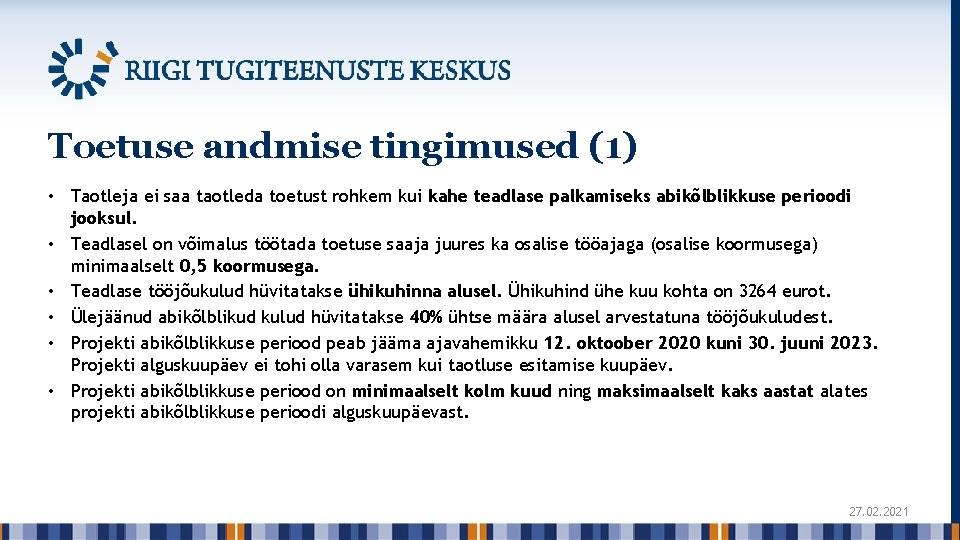 RIIGI TUGITEENUSTE KESKUS

Toetuse andmise tingimused (1)

• Taotleja ei saa taotleda toetust rohkem kui kahe teadlase palkamiseks abikõlblikkuse perioodi jooksul.
• Teadlasel on võimalus töötada toetuse saaja juures ka osalise tööajaga (osalise koormusega) minimaalselt 0,5 koormusega.
• Teadlase tööjõukulud hüvitatakse ühikuhinna alusel. Ühikuhind ühe kuu kohta on 3264 eurot.
• Ülejäänud abikõlblikud kulud hüvitatakse 40% ühtse määra alusel arvestatuna tööjõukuludest.
• Projekti abikõlblikkuse periood peab jääma ajavahemikku 12. oktoober 2020 kuni 30. juuni 2023. Projekti alguskuupäev ei tohi olla varasem kui taotluse esitamise kuupäev.
• Projekti abikõlblikkuse periood on minimaalselt kolm kuud ning maksimaalselt kaks aastat alates projekti abikõlblikkuse perioodi alguskuupäevast.

27.02.2021